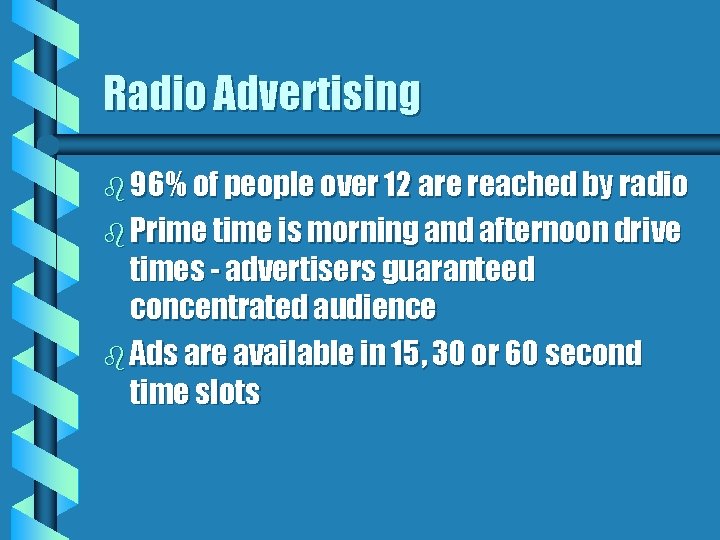 Radio Advertising

96% of people over 12 are reached by radio

Prime time is morning and afternoon drive times - advertisers guaranteed concentrated audience

Ads are available in 15, 30 or 60 second time slots